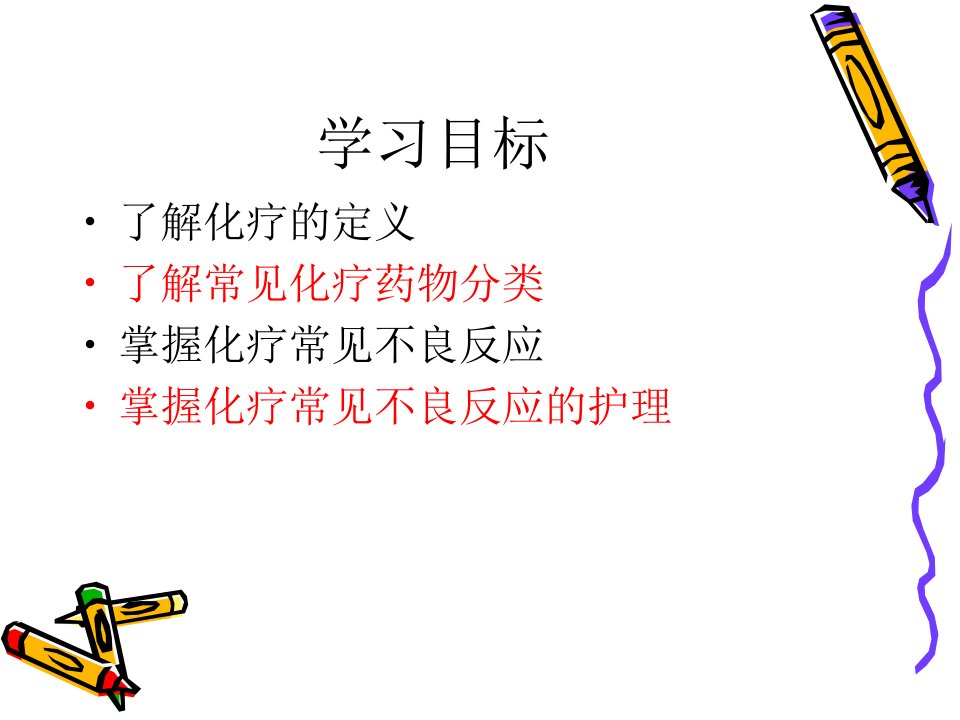 学习目标

• 了解化疗的定义
• 了解常见化疗药物分类
• 掌握化疗常见不良反应
• 掌握化疗常见不良反应的护理